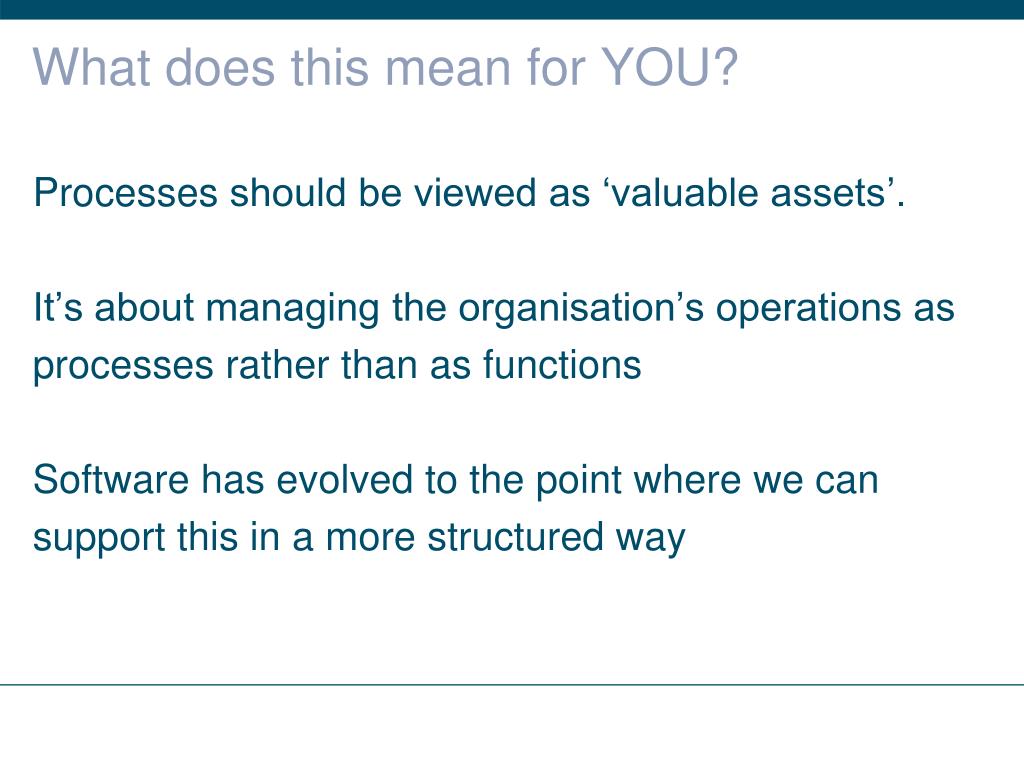 What does this mean for YOU?

Processes should be viewed as ‘valuable assets’.

It’s about managing the organisation’s operations as processes rather than as functions

Software has evolved to the point where we can support this in a more structured way